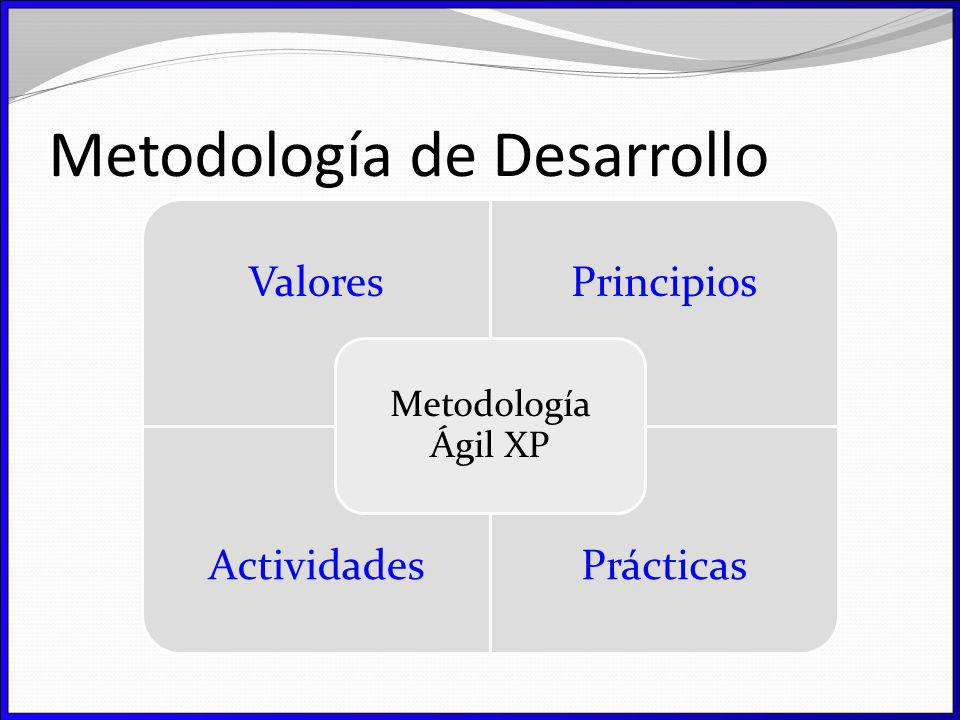 Metodología de Desarrollo

Valores

Principios

Metodología Ágil XP

Actividades

Prácticas